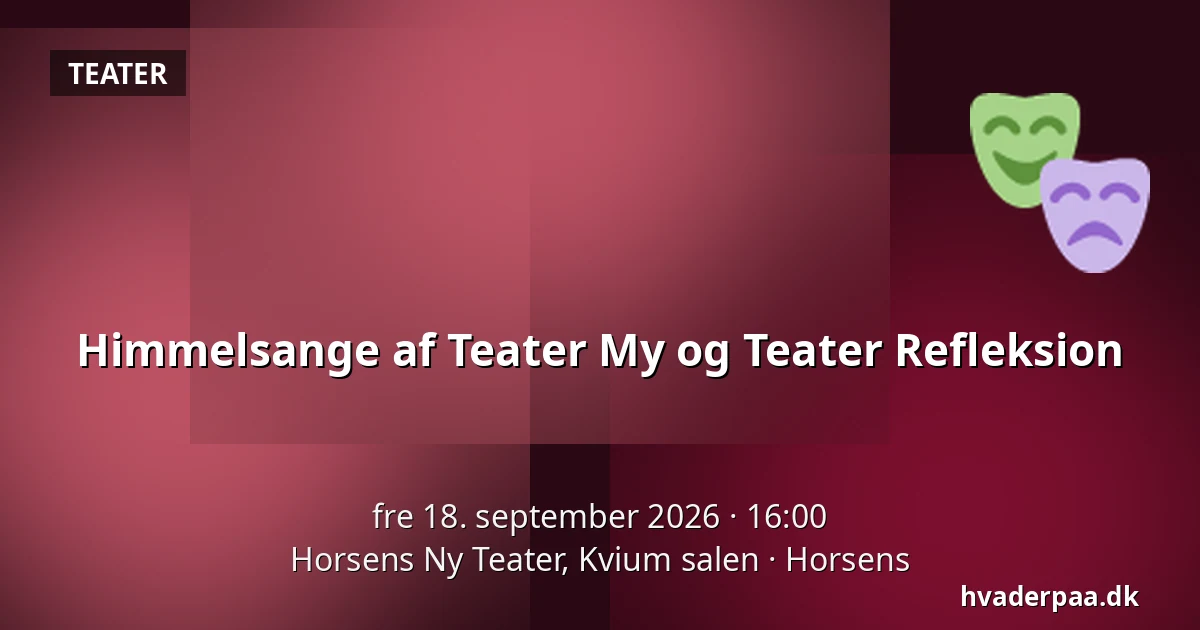 TEATER

Himmelsange af Teater My og Teater Refleksion

fre 18. september 2026 · 16:00
Horsens Ny Teater, Kvium salen · Horsens

hvaderpaa.dk